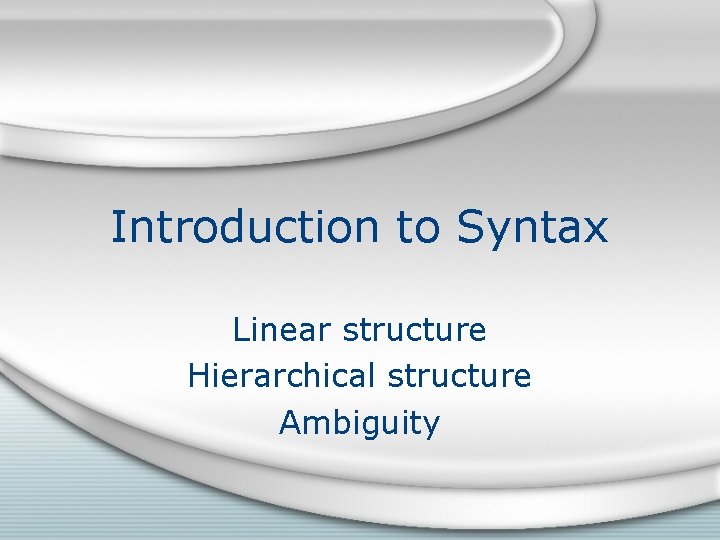 Introduction to Syntax

Linear structure
Hierarchical structure
Ambiguity